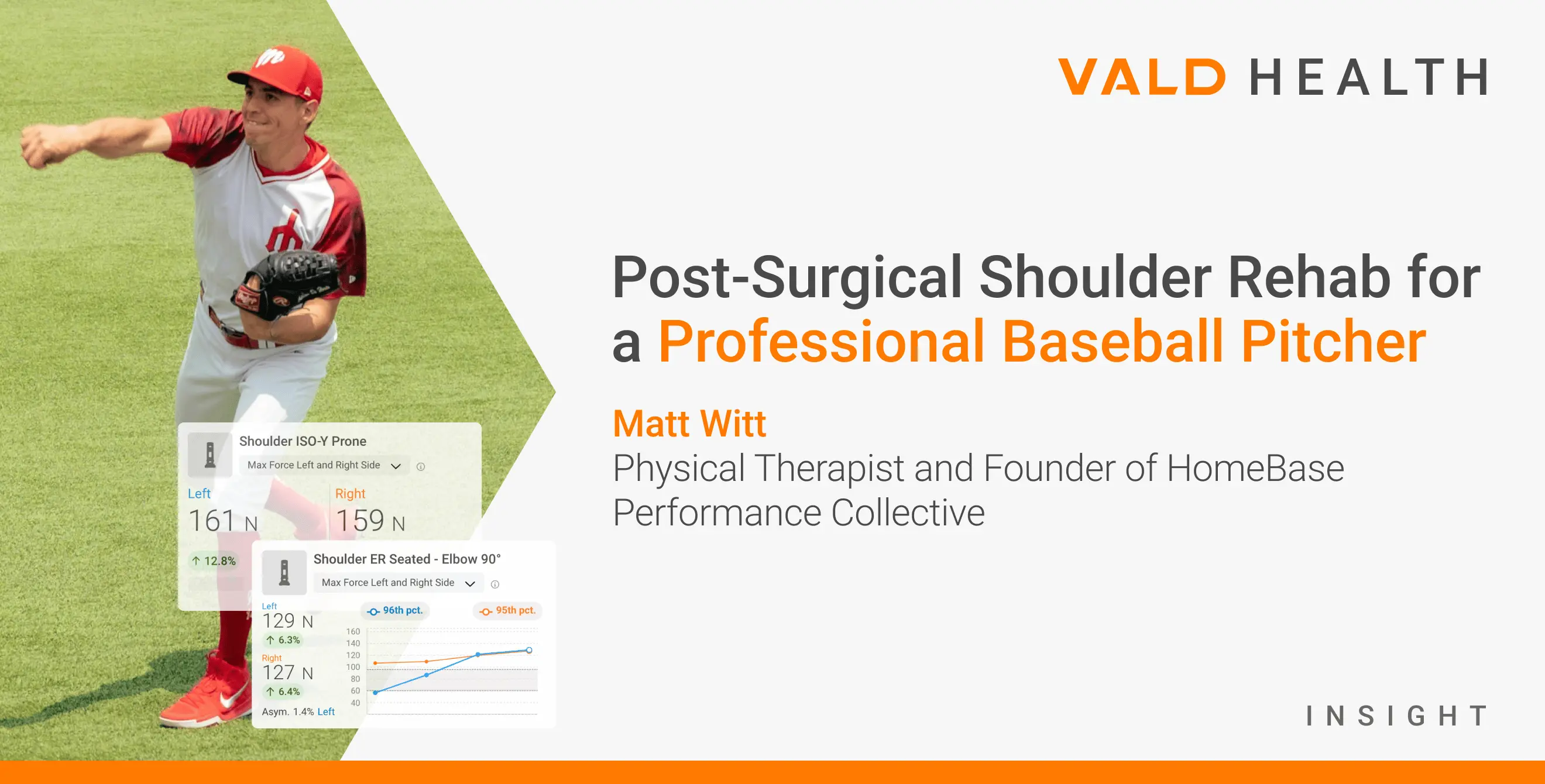 VALD HEALTH

Post-Surgical Shoulder Rehab for a Professional Baseball Pitcher

Matt Witt

Physical Therapist and Founder of HomeBase Performance Collective

Shoulder ISO-Y Prone
Max Force Left and Right Side

Left
161 N
↑ 12.8%

Right
159 N

Shoulder ER Seated - Elbow 90°
Max Force Left and Right Side

Left
129 N
↑ 6.3%

Right
127 N
↑ 6.4%

Asym. 1.4% Left

96th pct.
95th pct.

160
140
120
100
80
60
40

INSIGHT